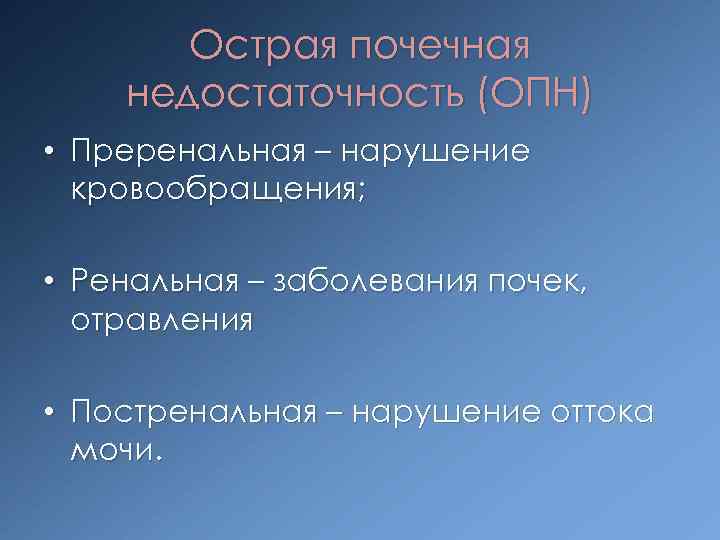 Острая почечная недостаточность (ОПН)

• Преренальная – нарушение кровообращения;

• Ренальная – заболевания почек, отравления

• Постренальная – нарушение оттока мочи.